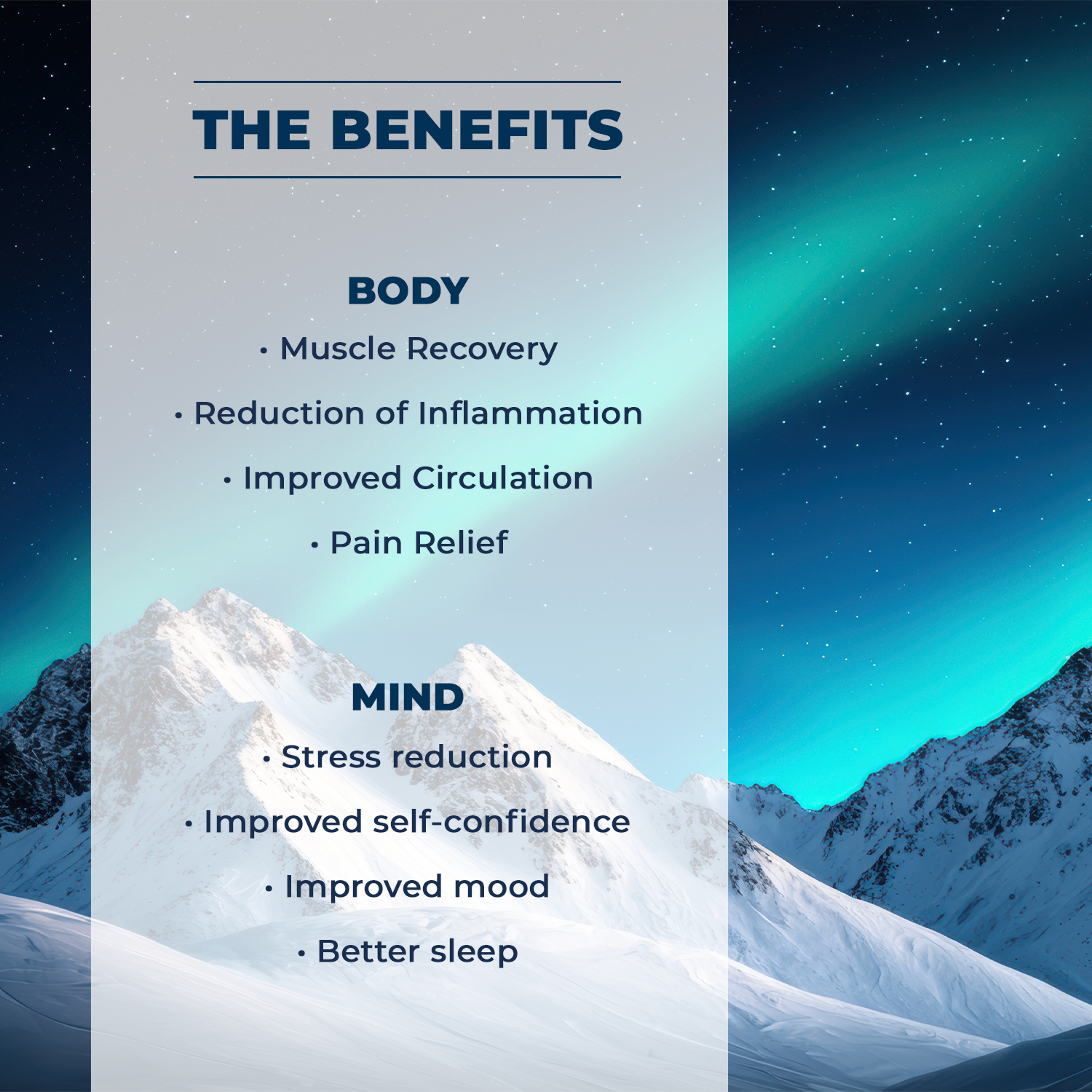 THE BENEFITS

BODY

• Muscle Recovery

• Reduction of Inflammation

• Improved Circulation

• Pain Relief

MIND

• Stress reduction

• Improved self-confidence

• Improved mood

• Better sleep